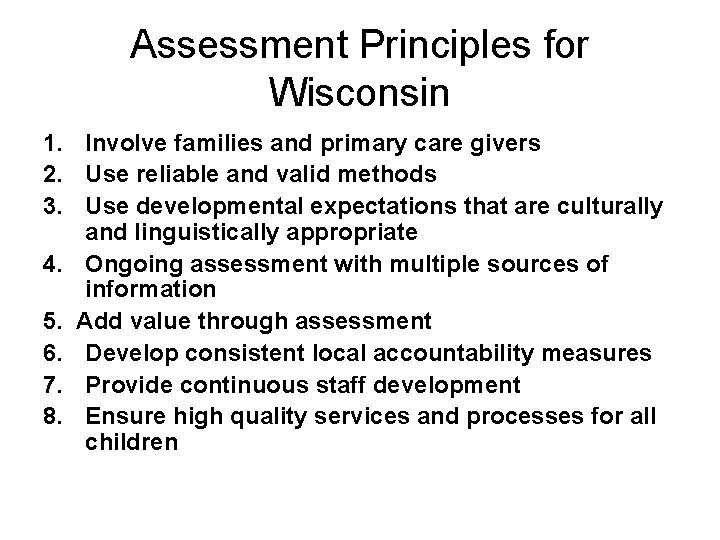 Assessment Principles for Wisconsin

1. Involve families and primary care givers
2. Use reliable and valid methods
3. Use developmental expectations that are culturally and linguistically appropriate
4. Ongoing assessment with multiple sources of information
5. Add value through assessment
6. Develop consistent local accountability measures
7. Provide continuous staff development
8. Ensure high quality services and processes for all children